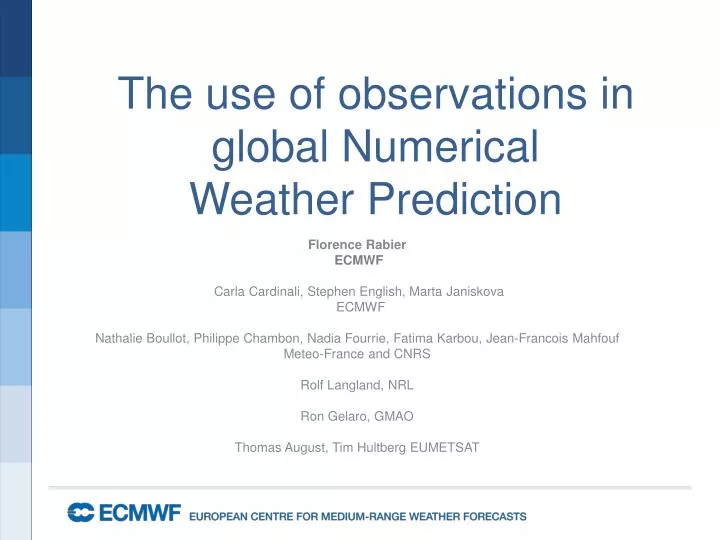 The use of observations in global Numerical Weather Prediction

Florence Rabier
ECMWF

Carla Cardinali, Stephen English, Marta Janiskova
ECMWF

Nathalie Boullot, Philippe Chambon, Nadia Fourrie, Fatima Karbou, Jean-Francois Mahfouf
Meteo-France and CNRS

Rolf Langland, NRL

Ron Gelaro, GMAO

Thomas August, Tim Hultberg EUMETSAT

ECMWF EUROPEAN CENTRE FOR MEDIUM-RANGE WEATHER FORECASTS